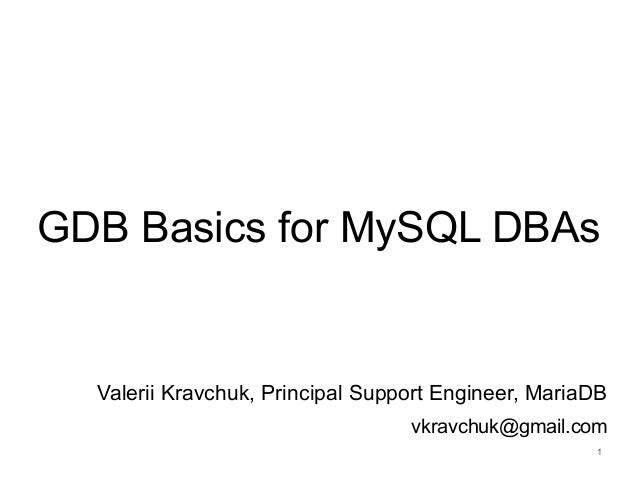 GDB Basics for MySQL DBAs

Valerii Kravchuk, Principal Support Engineer, MariaDB

vkravchuk@gmail.com

1